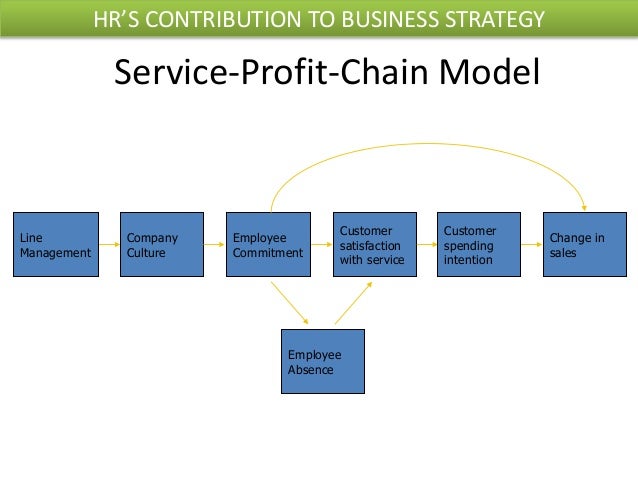 HR'S CONTRIBUTION TO BUSINESS STRATEGY

Service-Profit-Chain Model

Line Management

Company Culture

Employee Commitment

Customer satisfaction with service

Customer spending intention

Change in sales

Employee Absence